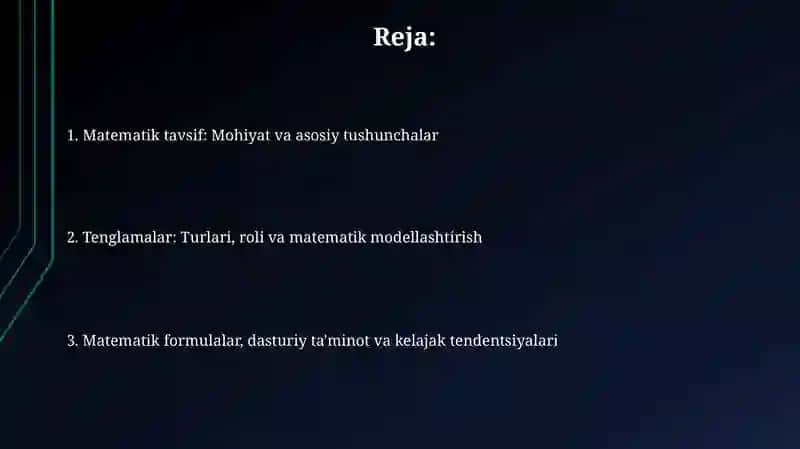 Reja:

1. Matematik tavsif: Mohiyat va asosiy tushunchalar

2. Tenglamalar: Turlari, roli va matematik modellashtirish

3. Matematik formulalar, dasturiy ta'minot va kelajak tendentsiyalari